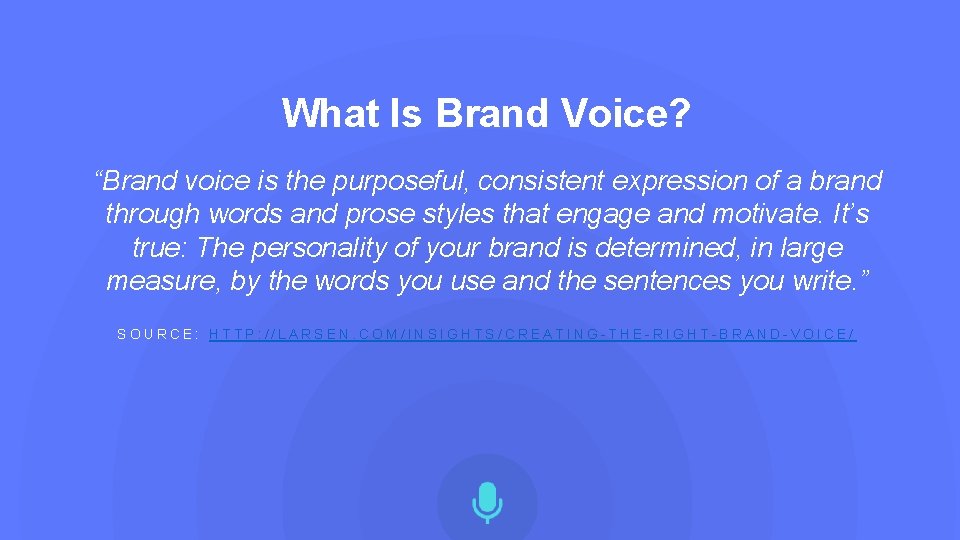 What Is Brand Voice?

“Brand voice is the purposeful, consistent expression of a brand through words and prose styles that engage and motivate. It’s true: The personality of your brand is determined, in large measure, by the words you use and the sentences you write.”

SOURCE: HTTP://LARSEN.COM/INSIGHTS/CREATING-THE-RIGHT-BRAND-VOICE/